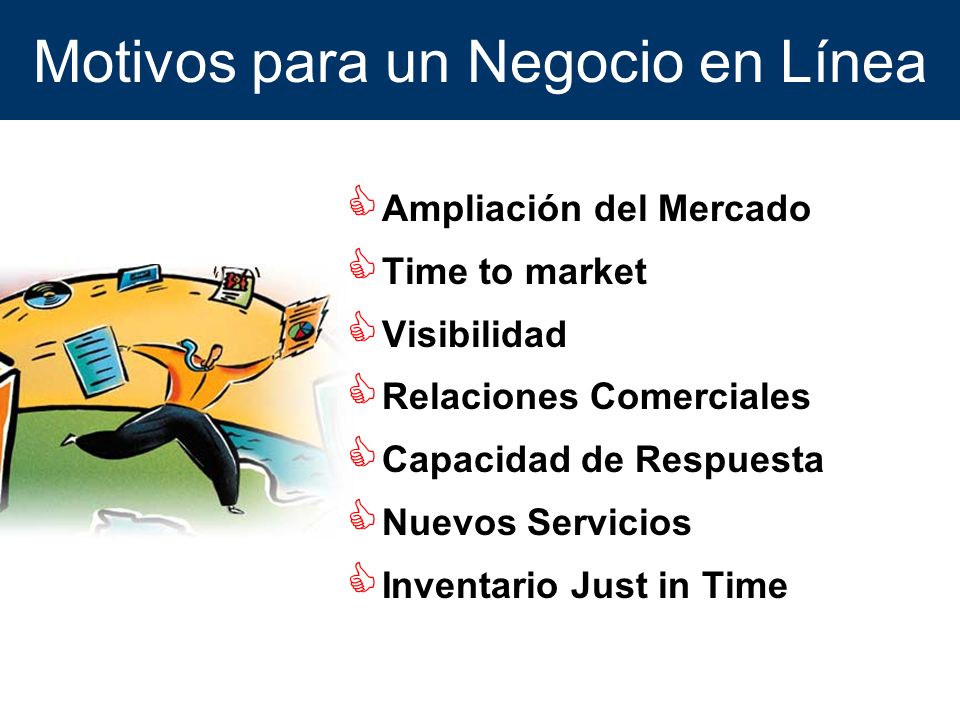 Motivos para un Negocio en Línea

Ampliación del Mercado
Time to market
Visibilidad
Relaciones Comerciales
Capacidad de Respuesta
Nuevos Servicios
Inventario Just in Time